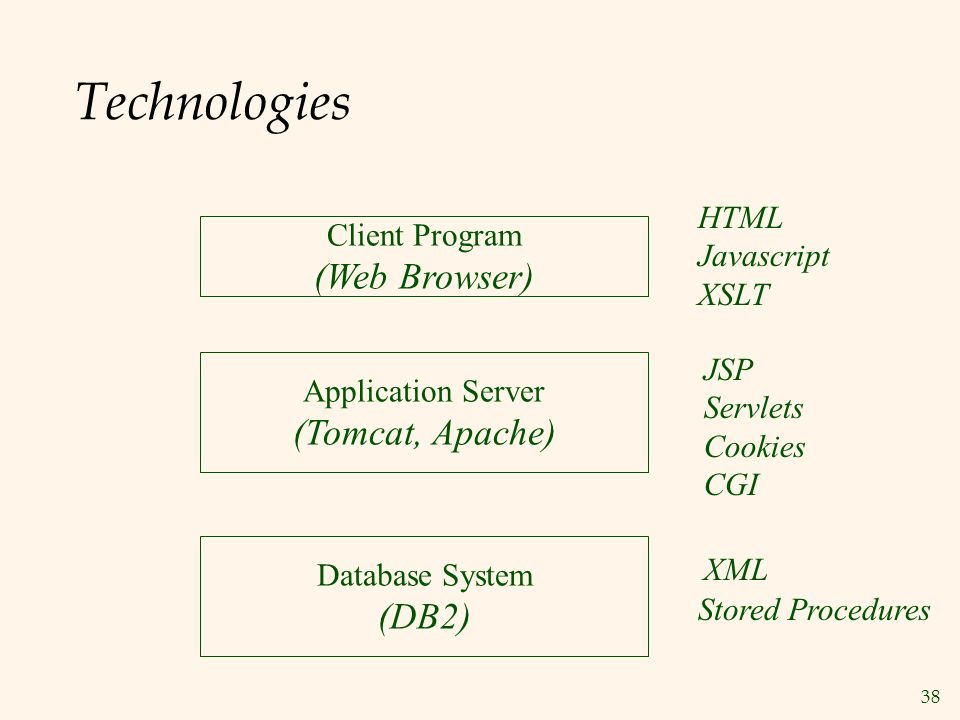 Technologies

Client Program
(Web Browser)

HTML
Javascript
XSLT

Application Server
(Tomcat, Apache)

JSP
Servlets
Cookies
CGI

Database System
(DB2)

XML
Stored Procedures

38